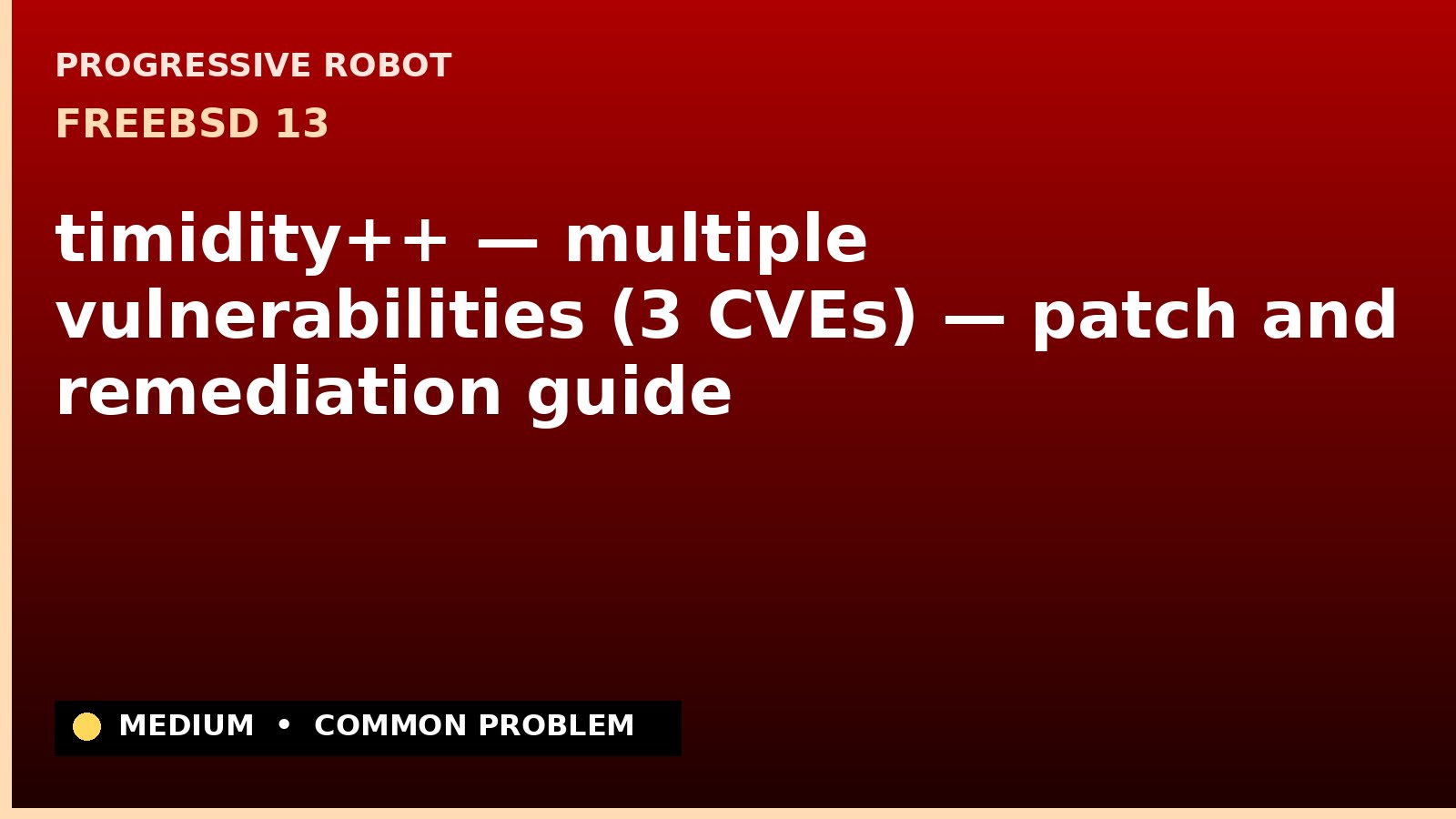 PROGRESSIVE ROBOT
FREEBSD 13

timidity++ — multiple vulnerabilities (3 CVEs) — patch and remediation guide

MEDIUM • COMMON PROBLEM